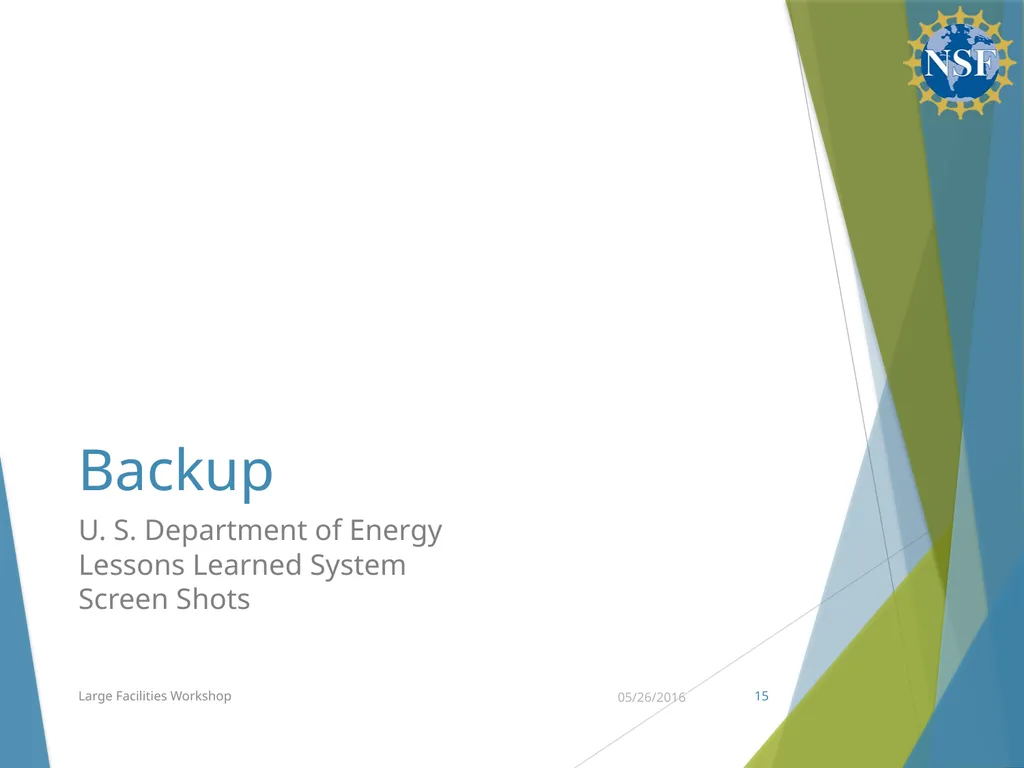 NSF

Backup

U. S. Department of Energy
Lessons Learned System
Screen Shots

Large Facilities Workshop

05/26/2016

15